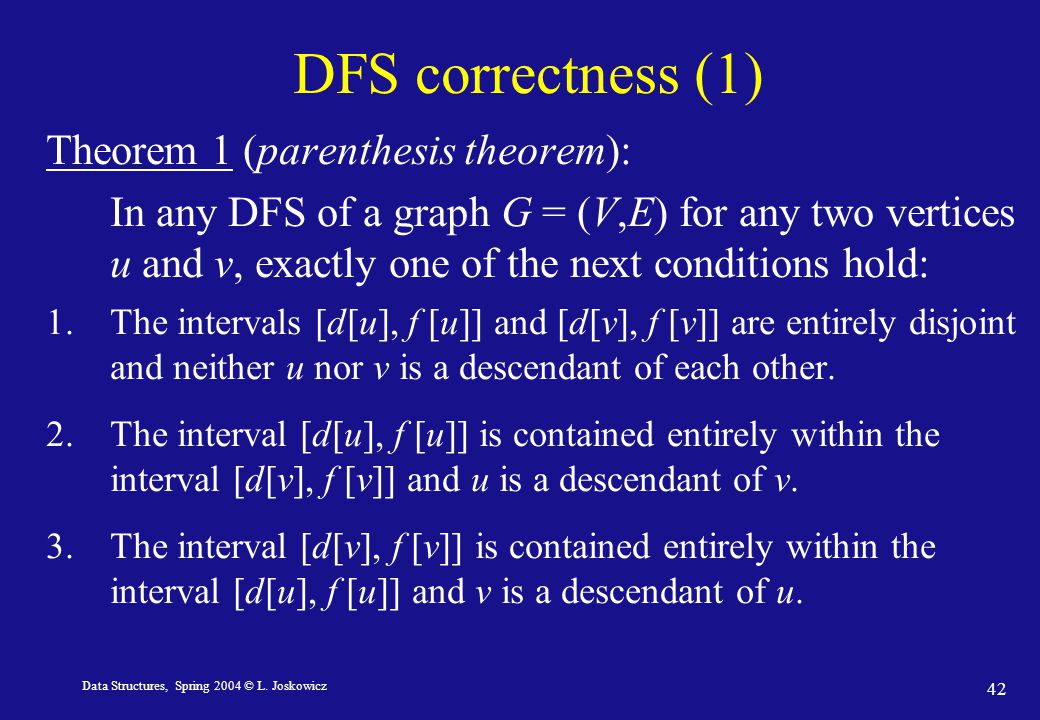 DFS correctness (1)

Theorem 1 (parenthesis theorem):

In any DFS of a graph $G = (V,E)$ for any two vertices $u$ and $v$, exactly one of the next conditions hold:

1. The intervals $[d[u], f[u]]$ and $[d[v], f[v]]$ are entirely disjoint and neither $u$ nor $v$ is a descendant of each other.

2. The interval $[d[u], f[u]]$ is contained entirely within the interval $[d[v], f[v]]$ and $u$ is a descendant of $v$.

3. The interval $[d[v], f[v]]$ is contained entirely within the interval $[d[u], f[u]]$ and $v$ is a descendant of $u$.

Data Structures, Spring 2004 © L. Joskowicz

42